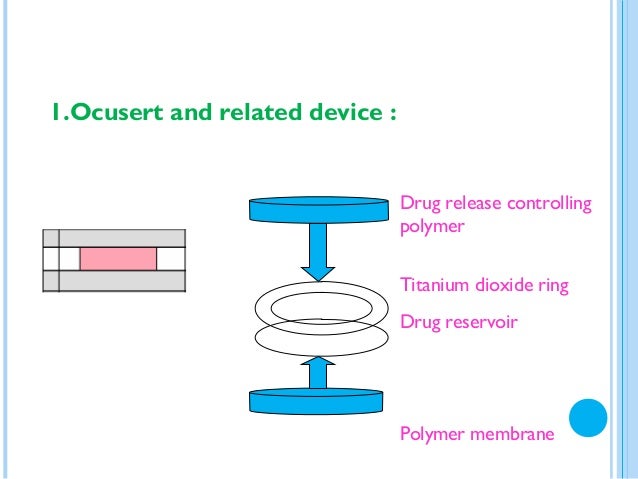 1.Ocusert and related device :

Drug release controlling polymer

Titanium dioxide ring

Drug reservoir

Polymer membrane